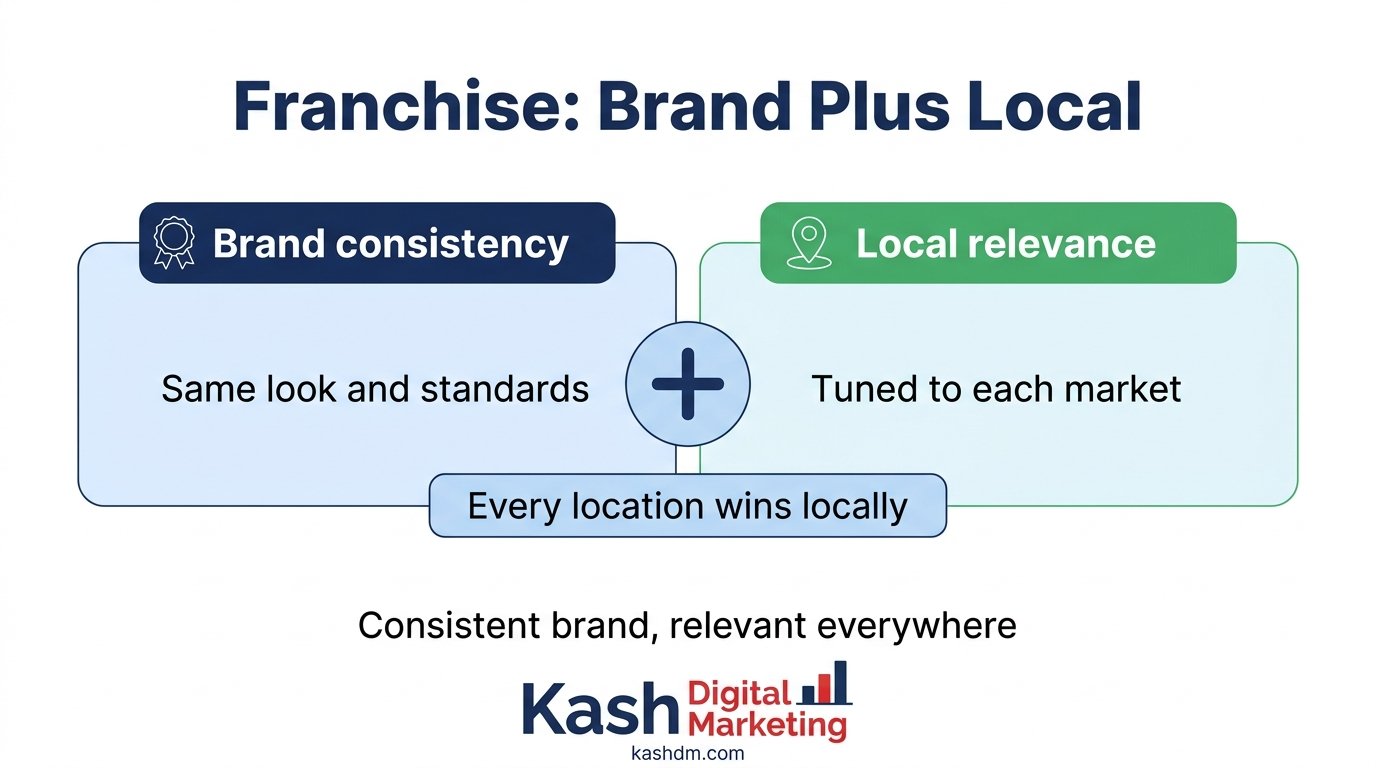 Franchise: Brand Plus Local

Brand consistency

Same look and standards

+

Local relevance

Tuned to each market

Every location wins locally

Consistent brand, relevant everywhere

Kash Digital Marketing
kashdm.com